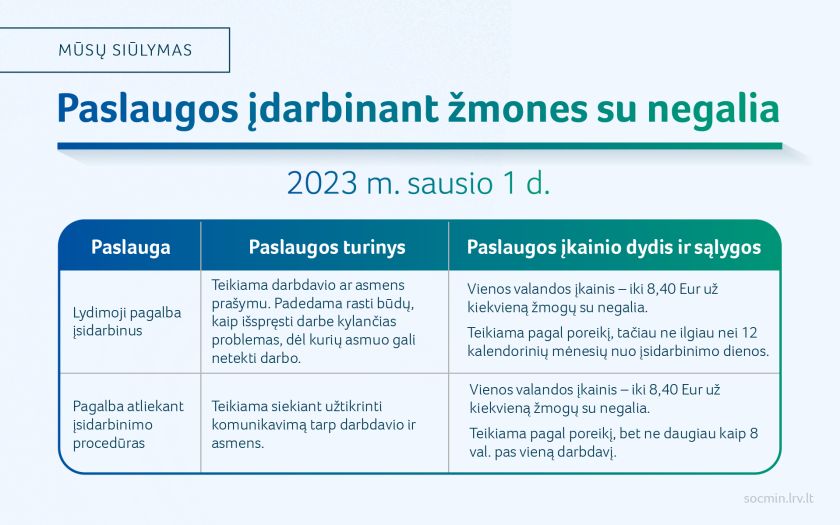 MŪSŲ SIŪLYMAS

Paslaugos įdarbinant žmones su negalia

2023 m. sausio 1 d.

| Paslauga | Paslaugos turinys | Paslaugos įkainio dydis ir sąlygos |
|---|---|---|
| Lydimoji pagalba įsidarbinus | Teikiama darbdavio ar asmens prašymu. Padedama rasti būdų, kaip išspręsti darbe kylančias problemas, dėl kurių asmuo gali netekti darbo. | Vienos valandos įkainis – iki 8,40 Eur už kiekvieną žmogų su negalia. Teikiama pagal poreikį, tačiau ne ilgiau nei 12 kalendorinių mėnesių nuo įsidarbinimo dienos. |
| Pagalba atliekant įsidarbinimo procedūras | Teikiama siekiant užtikrinti komunikavimą tarp darbdavio ir asmens. | Vienos valandos įkainis – iki 8,40 Eur už kiekvieną žmogų su negalia. Teikiama pagal poreikį, bet ne daugiau kaip 8 val. pas vieną darbdavį. |

socmin.lrv.lt